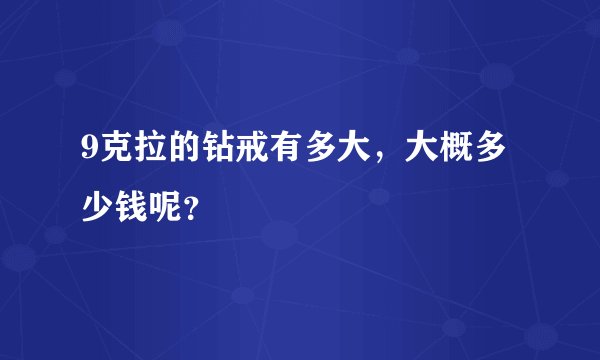 9克拉的钻戒有多大，大概多少钱呢?